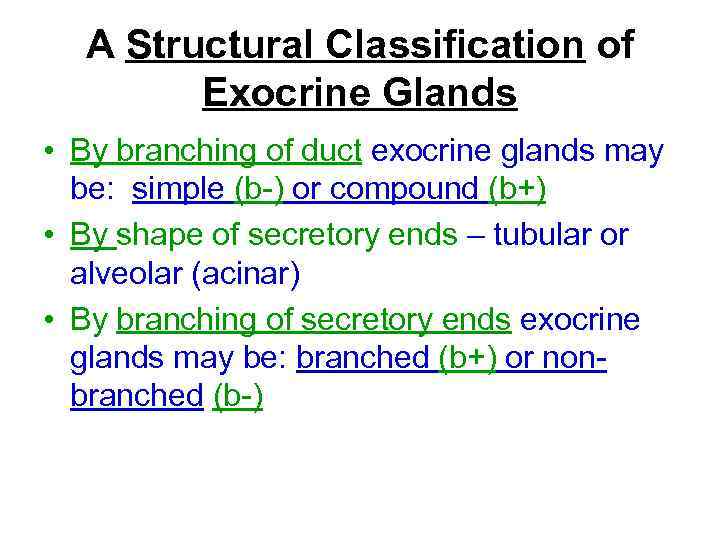 A Structural Classification of Exocrine Glands

• By branching of duct exocrine glands may be: simple (b-) or compound (b+)

• By shape of secretory ends – tubular or alveolar (acinar)

• By branching of secretory ends exocrine glands may be: branched (b+) or non-branched (b-)